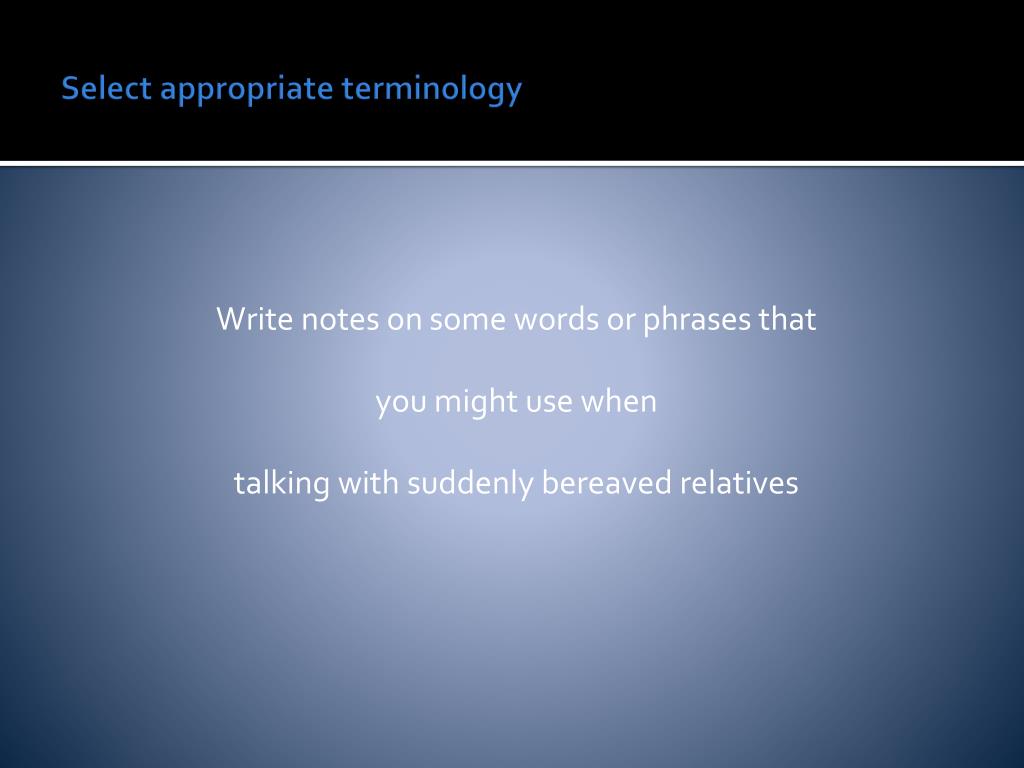 Select appropriate terminology

Write notes on some words or phrases that

you might use when

talking with suddenly bereaved relatives